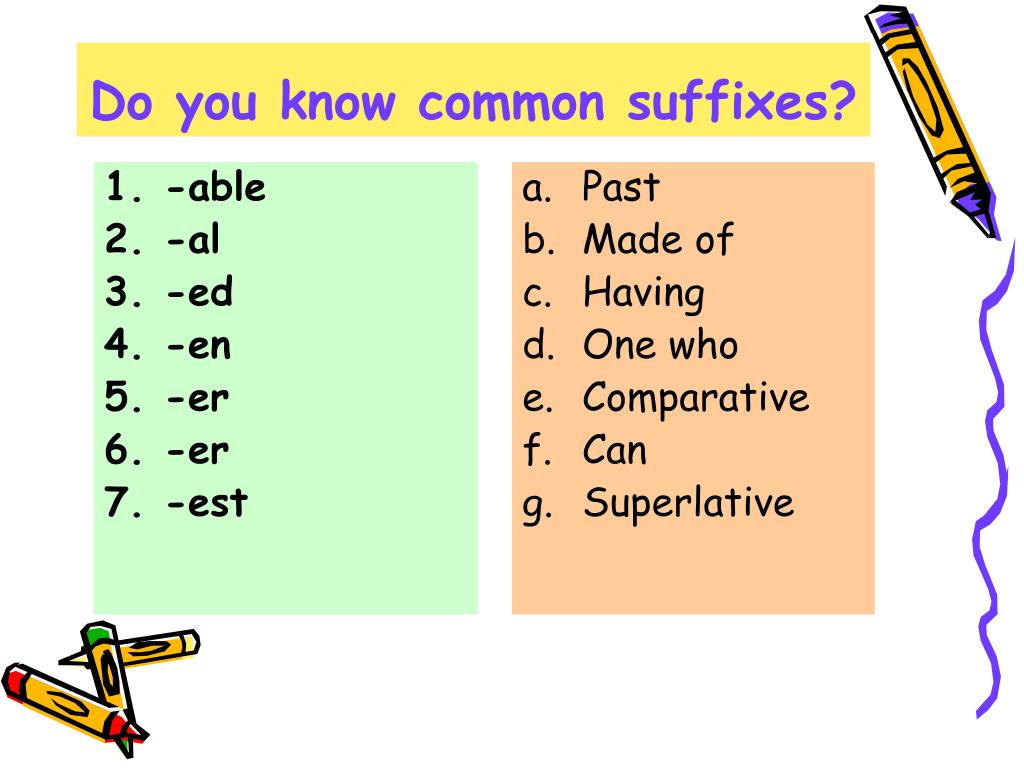 Do you know common suffixes?

1. -able
2. -al
3. -ed
4. -en
5. -er
6. -er
7. -est

a. Past
b. Made of
c. Having
d. One who
e. Comparative
f. Can
g. Superlative